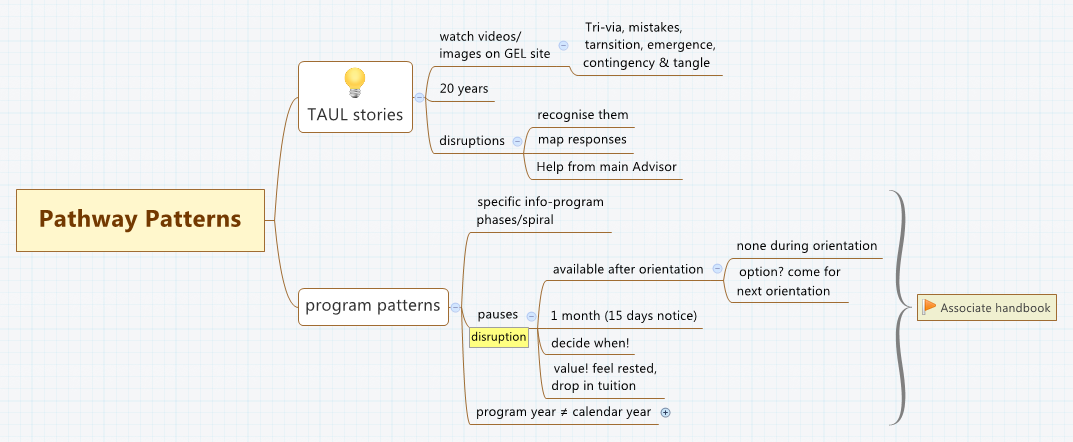 Pathway Patterns

TAUL stories

watch videos/ images on GEL site

Tri-via, mistakes, tarnsition, emergence, contingency & tangle

20 years

disruptions

recognise them

map responses

Help from main Advisor

program patterns

specific info-program phases/spiral

pauses

disruption

available after orientation

none during orientation

option? come for next orientation

1 month (15 days notice)

decide when!

value! feel rested, drop in tuition

program year ≠ calendar year

Associate handbook